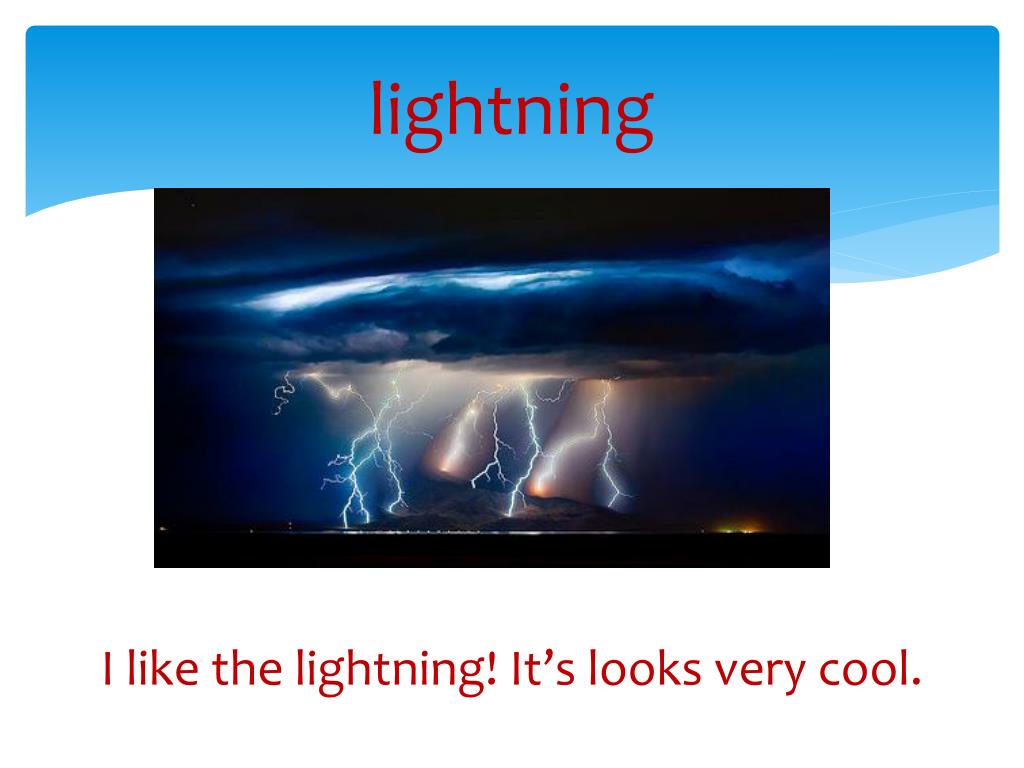 lightning

I like the lightning! It’s looks very cool.